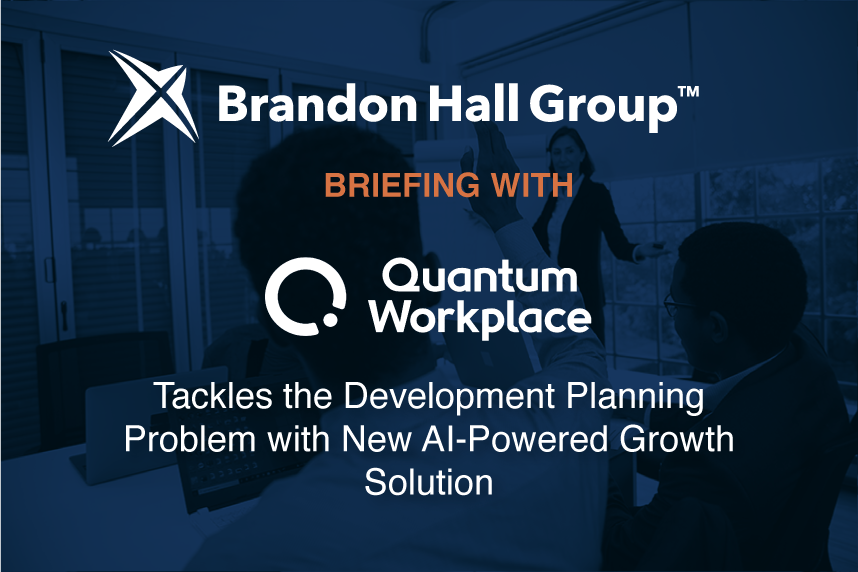 Brandon Hall Group™

BRIEFING WITH

Quantum Workplace

Tackles the Development Planning Problem with New AI-Powered Growth Solution